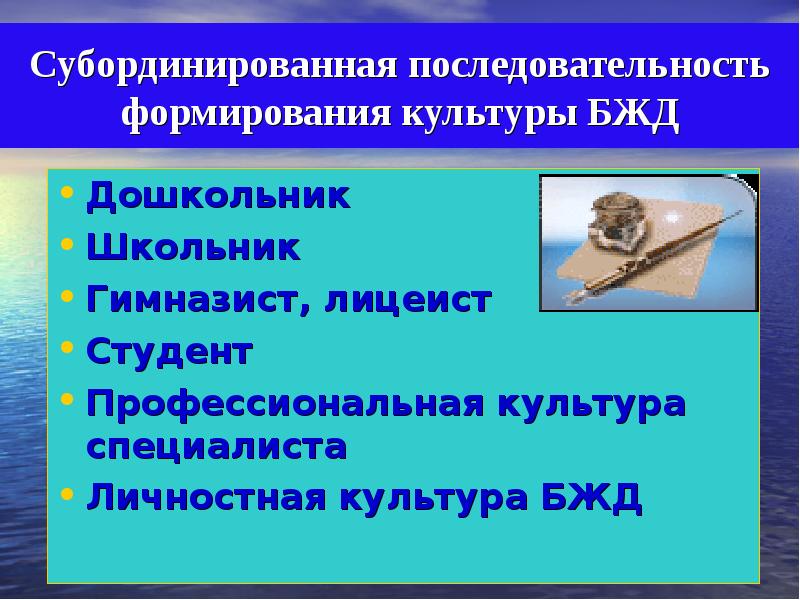 Субординированная последовательность формирования культуры БЖД

• Дошкольник
• Школьник
• Гимназист, лицеист
• Студент
• Профессиональная культура специалиста
• Личностная культура БЖД